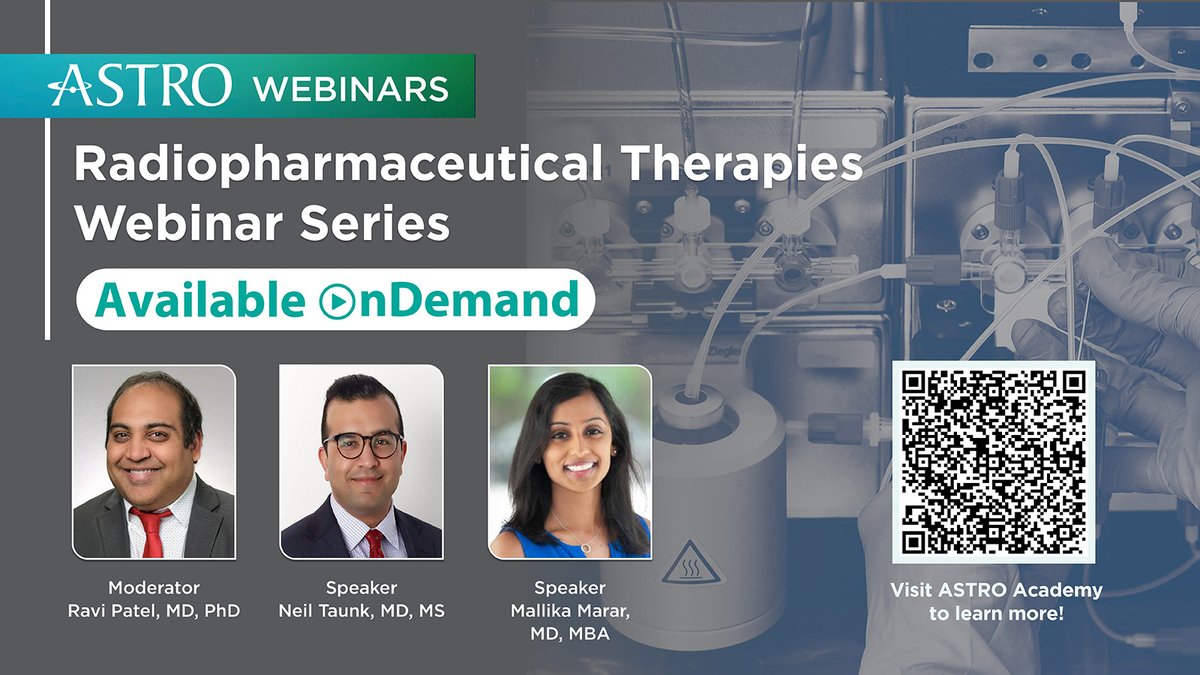 ASTRO WEBINARS

Radiopharmaceutical Therapies Webinar Series

Available OnDemand

Moderator
Ravi Patel, MD, PhD

Speaker
Neil Taunk, MD, MS

Speaker
Mallika Marar, MD, MBA

Visit ASTRO Academy to learn more!